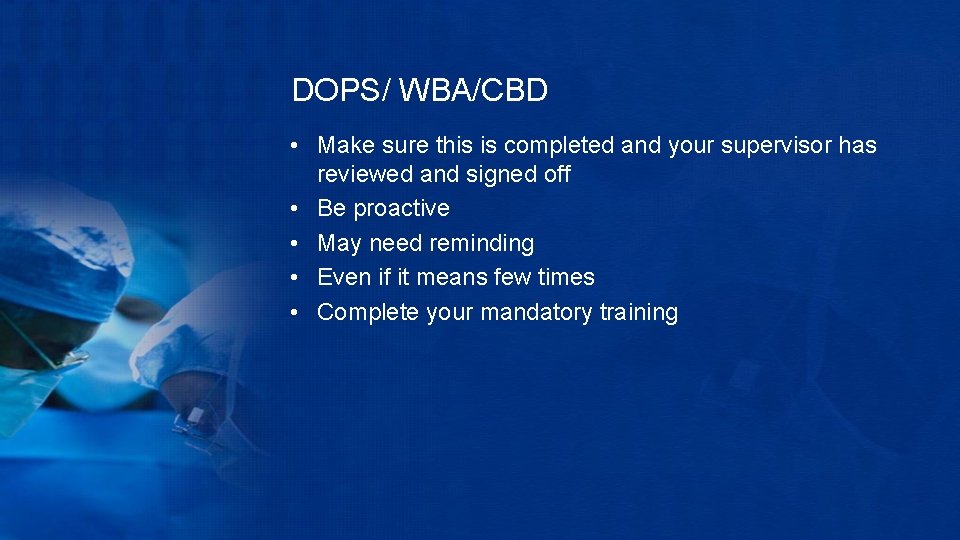 DOPS/ WBA/CBD

• Make sure this is completed and your supervisor has reviewed and signed off
• Be proactive
• May need reminding
• Even if it means few times
• Complete your mandatory training